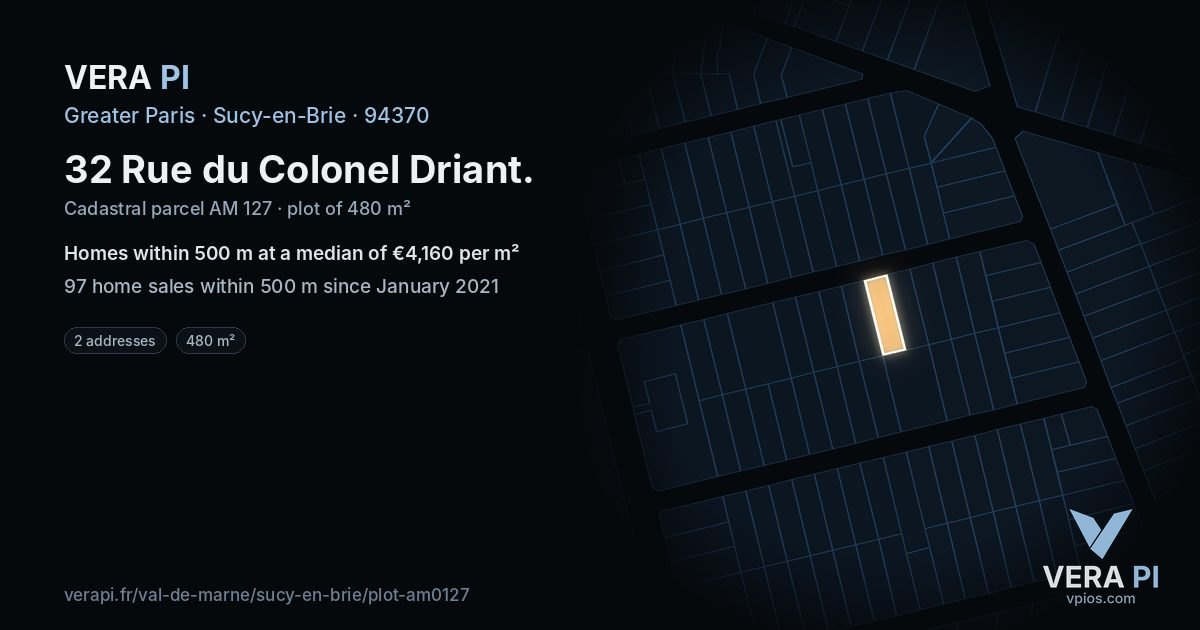 VERA PI

Greater Paris · Sucy-en-Brie · 94370

32 Rue du Colonel Driant.

Cadastral parcel AM 127 · plot of 480 m²

Homes within 500 m at a median of €4,160 per m²

97 home sales within 500 m since January 2021

2 addresses

480 m²

verapi.fr/val-de-marne/sucy-en-brie/plot-am0127

VERA PI
vpios.com